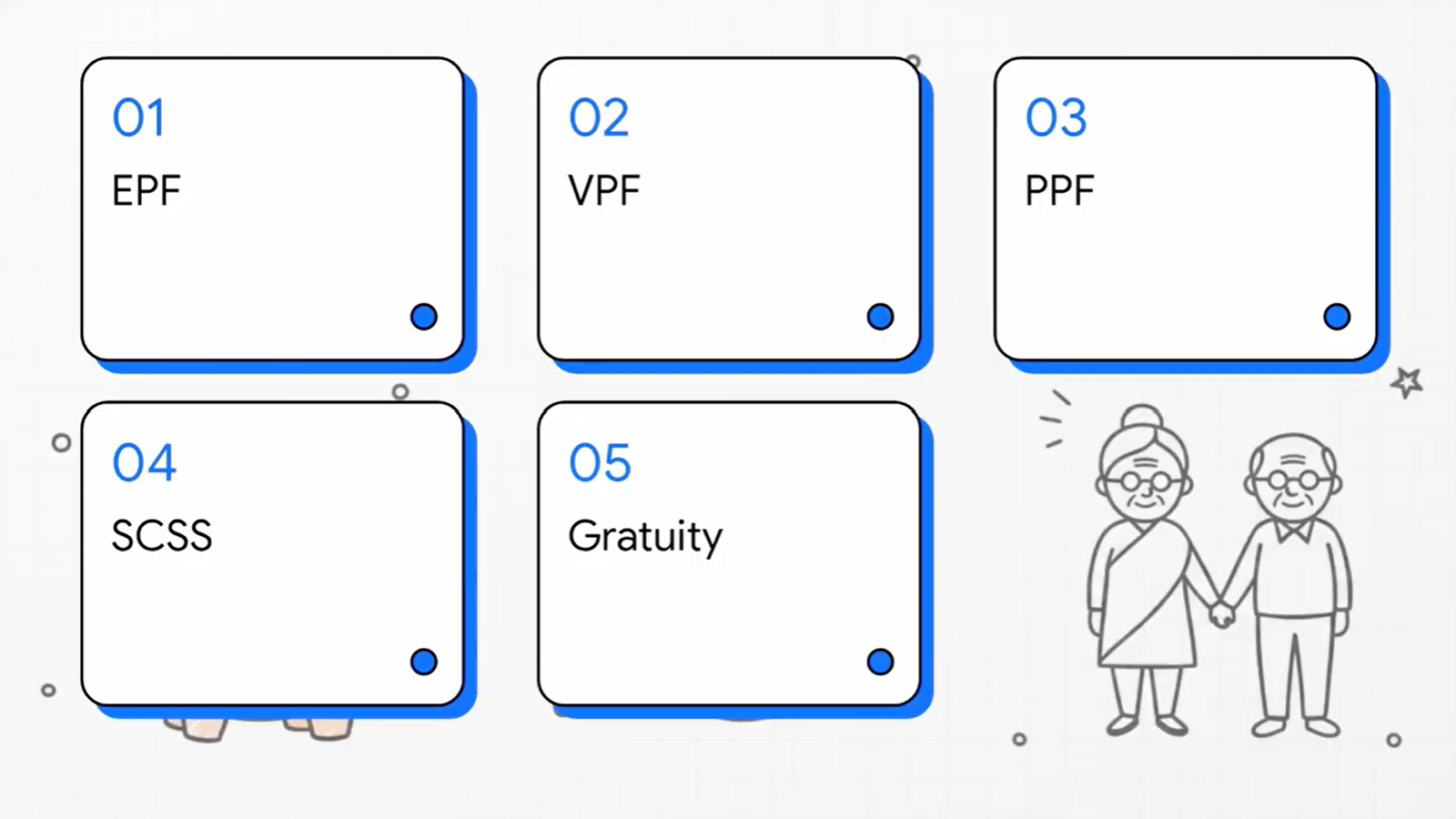 01
EPF

02
VPF

03
PPF

04
SCSS

05
Gratuity